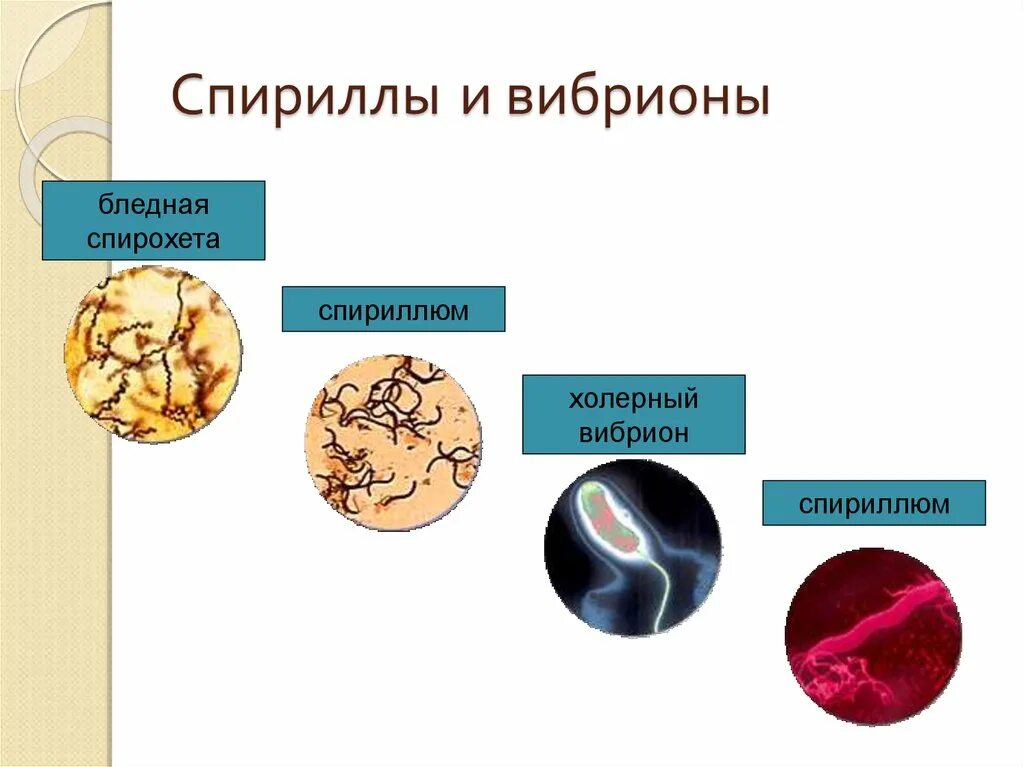 Спириллы и вибрионы

бледная спирохета

спириллюм

холерный вибрион

спириллюм